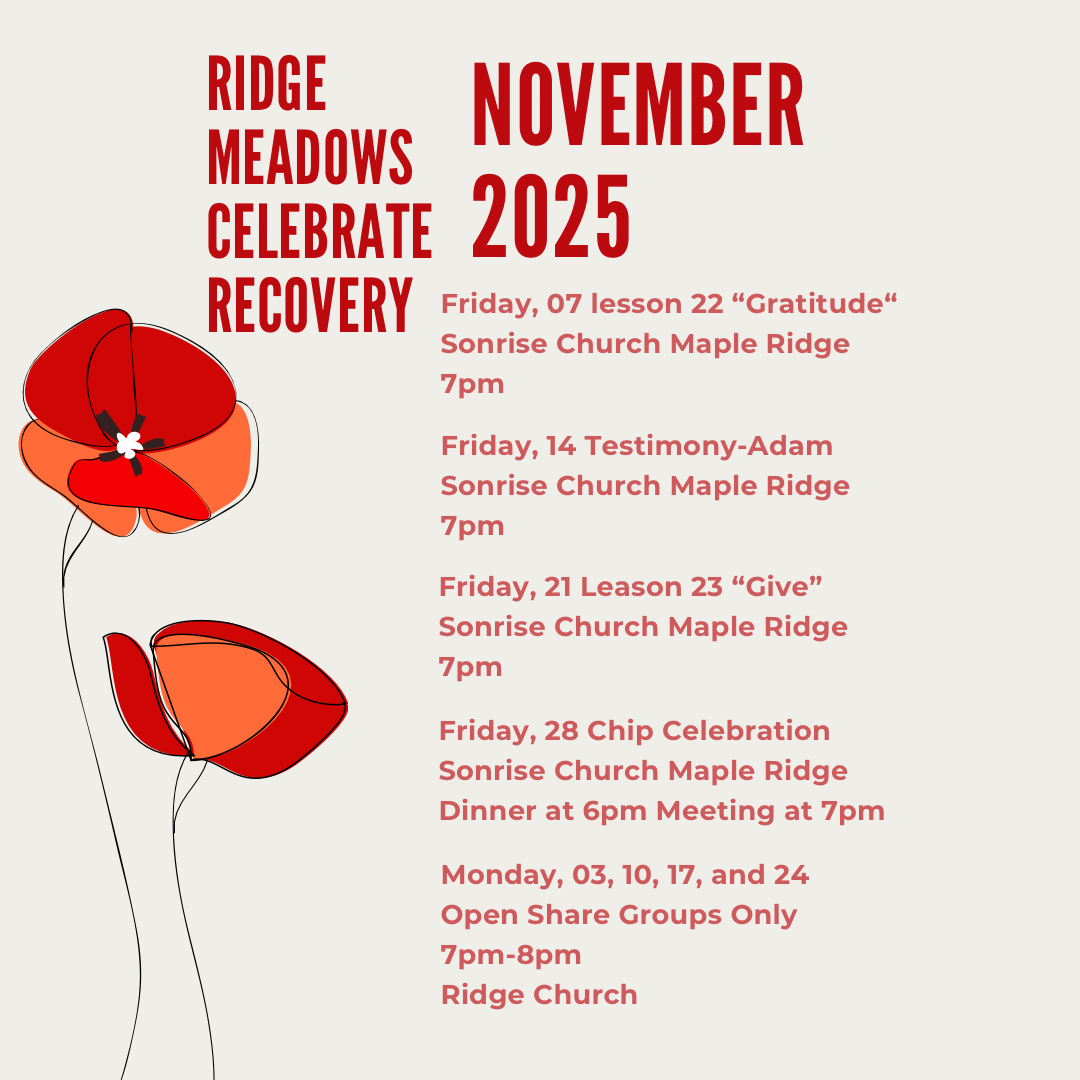 RIDGE MEADOWS CELEBRATE RECOVERY

NOVEMBER 2025

Friday, 07 lesson 22 “Gratitude“
Sonrise Church Maple Ridge
7pm

Friday, 14 Testimony-Adam
Sonrise Church Maple Ridge
7pm

Friday, 21 Leason 23 “Give”
Sonrise Church Maple Ridge
7pm

Friday, 28 Chip Celebration
Sonrise Church Maple Ridge
Dinner at 6pm Meeting at 7pm

Monday, 03, 10, 17, and 24
Open Share Groups Only
7pm-8pm
Ridge Church